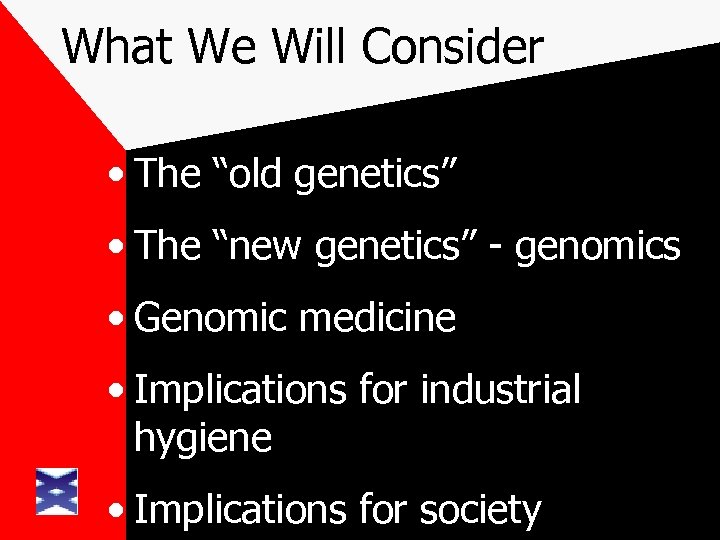 What We Will Consider

• The “old genetics”
• The “new genetics” - genomics
• Genomic medicine
• Implications for industrial hygiene
• Implications for society